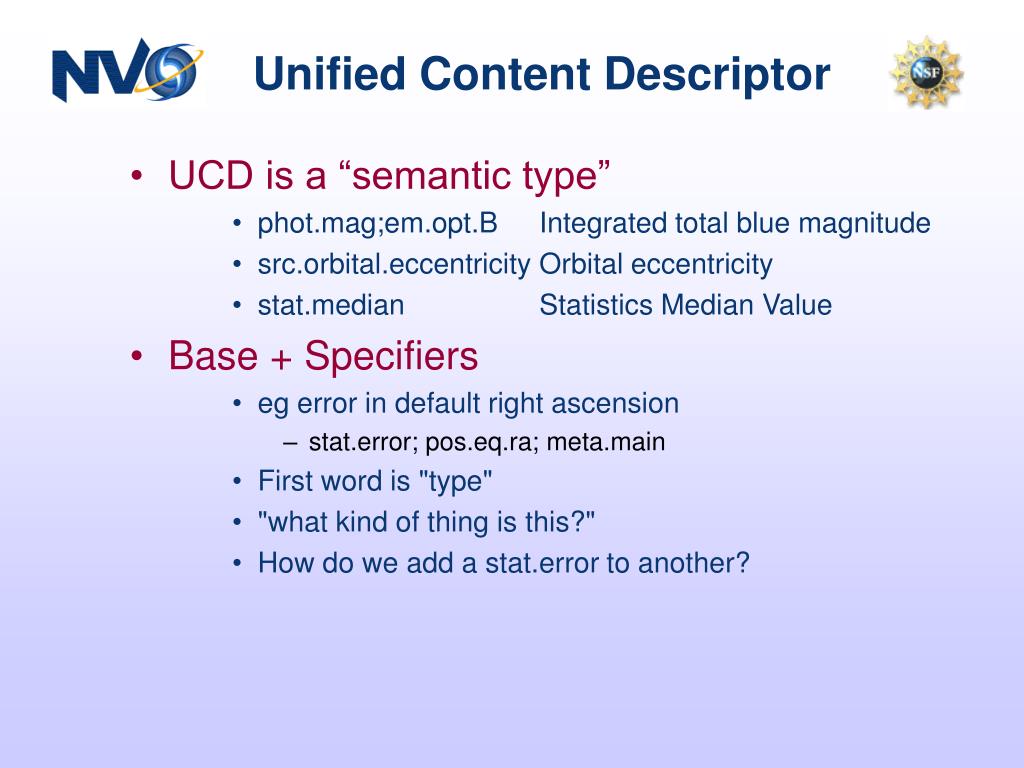 NVO

Unified Content Descriptor

NSF

• UCD is a “semantic type”
• phot.mag;em.opt.B Integrated total blue magnitude
• src.orbital.eccentricity Orbital eccentricity
• stat.median Statistics Median Value

• Base + Specifiers
• eg error in default right ascension
– stat.error; pos.eq.ra; meta.main
• First word is "type"
• "what kind of thing is this?"
• How do we add a stat.error to another?